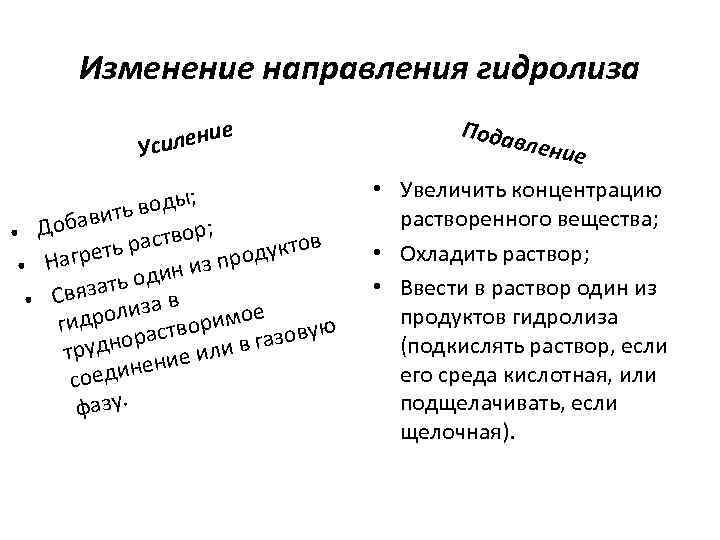 Изменение направления гидролиза

Усиление

• Добавить воды;
• Нагреть раствор;
• Связать один из продуктов гидролиза в труднорастворимое соединение или в газовую фазу.

Подавление

• Увеличить концентрацию растворенного вещества;
• Охладить раствор;
• Ввести в раствор один из продуктов гидролиза (подкислять раствор, если его среда кислотная, или подщелачивать, если щелочная).